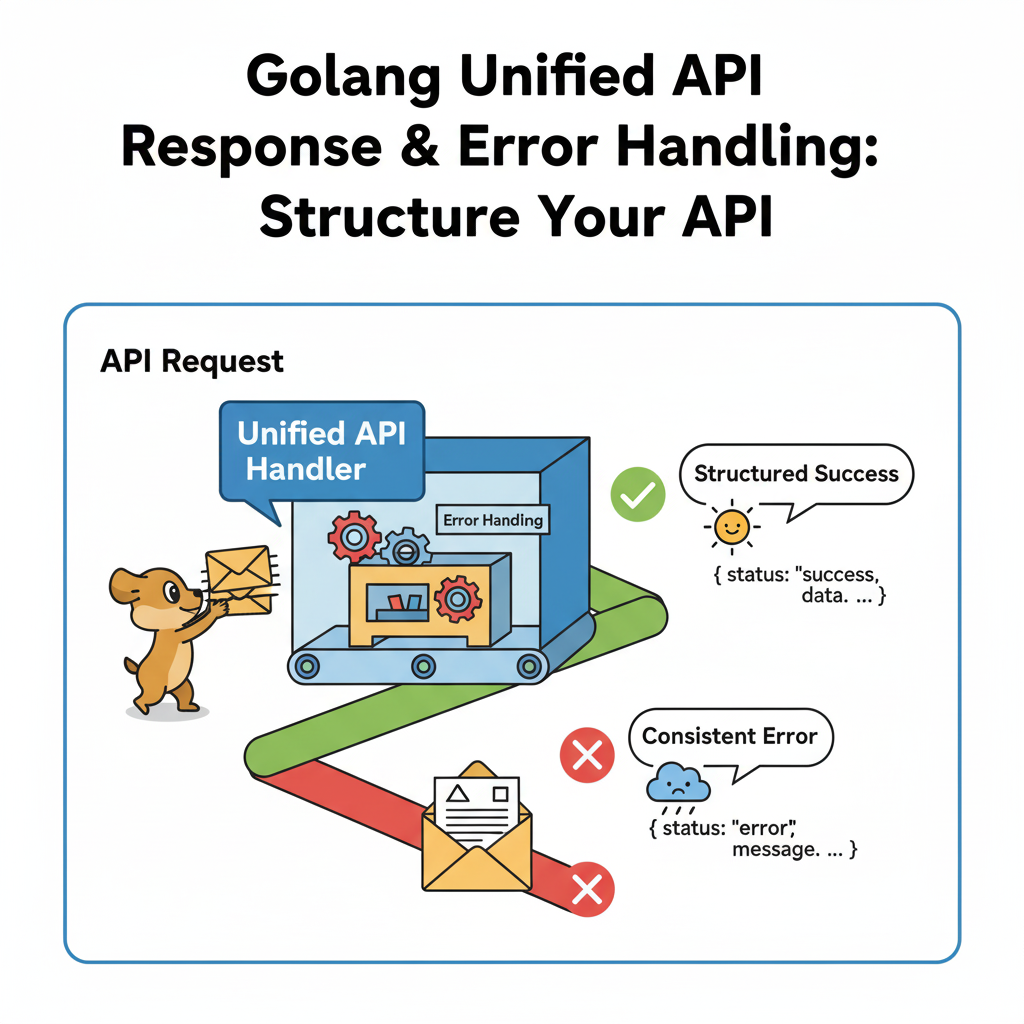 Golang Unified API Response & Error Handling: Structure Your API

API Request

Unified API Handler

Error Handing

Structured Success

{ status: "success, data. ... }

Consistent Error

{ status: "error", message. ... }